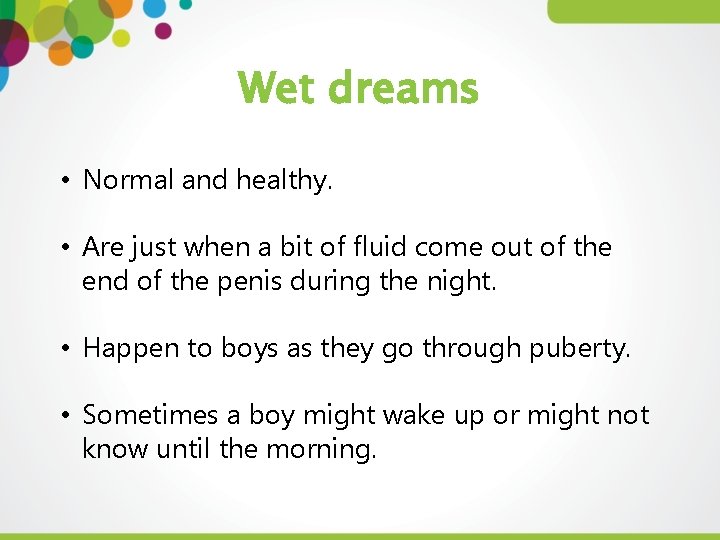 Wet dreams

• Normal and healthy.

• Are just when a bit of fluid come out of the end of the penis during the night.

• Happen to boys as they go through puberty.

• Sometimes a boy might wake up or might not know until the morning.